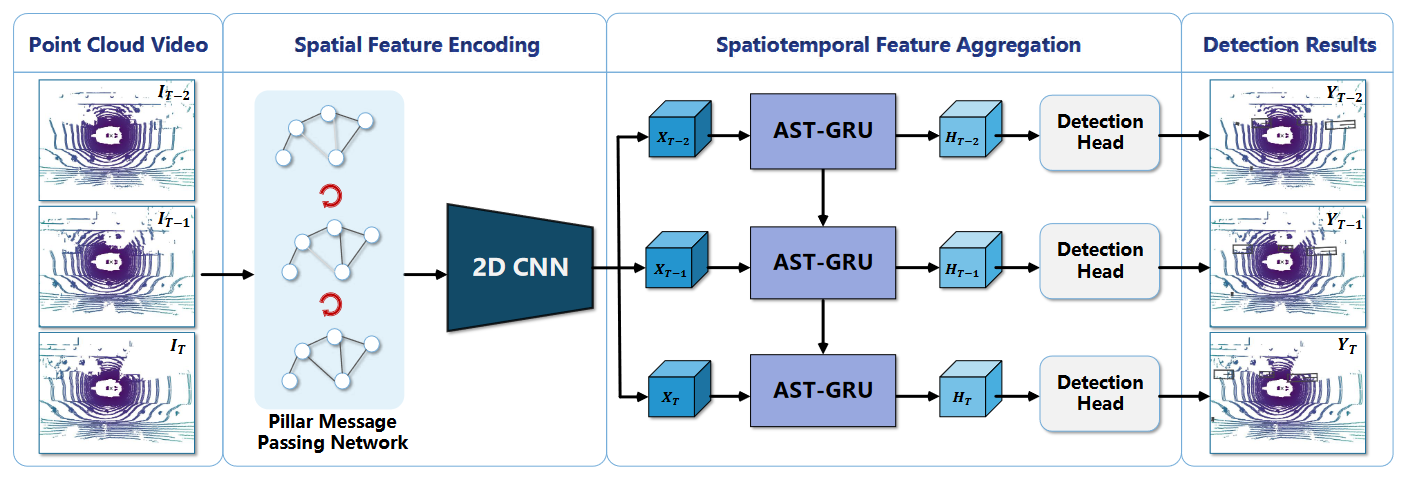 Point Cloud Video

$I_{T-2}$

$I_{T-1}$

$I_T$

Spatial Feature Encoding

Pillar Message Passing Network

2D CNN

Spatiotemporal Feature Aggregation

$X_{T-2}$

AST-GRU

$H_{T-2}$

Detection Head

$X_{T-1}$

AST-GRU

$H_{T-1}$

Detection Head

$X_T$

AST-GRU

$H_T$

Detection Head

Detection Results

$Y_{T-2}$

$Y_{T-1}$

$Y_T$